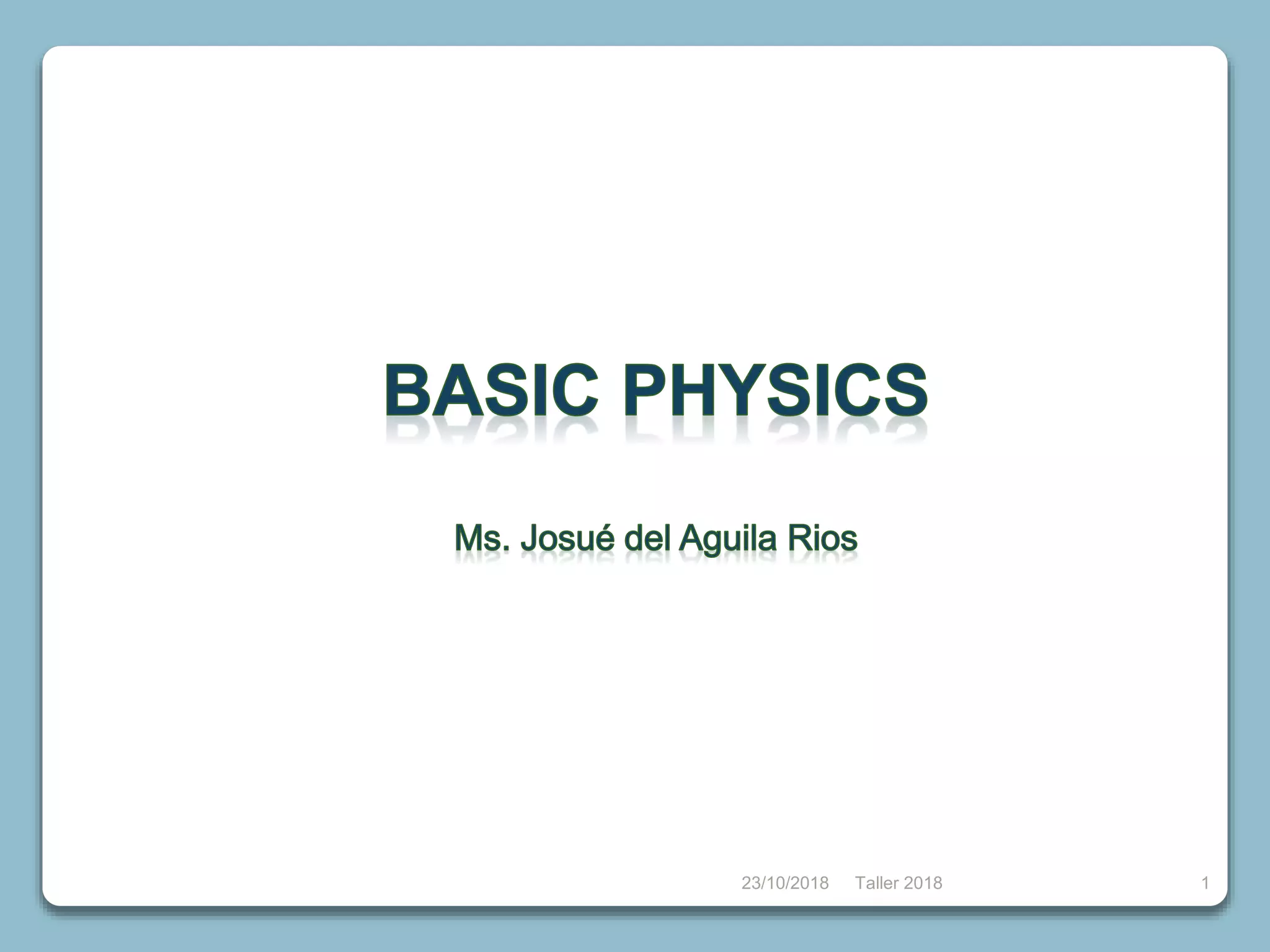 BASIC PHYSICS

Ms. Josué del Aguila Rios

23/10/2018 Taller 2018 1